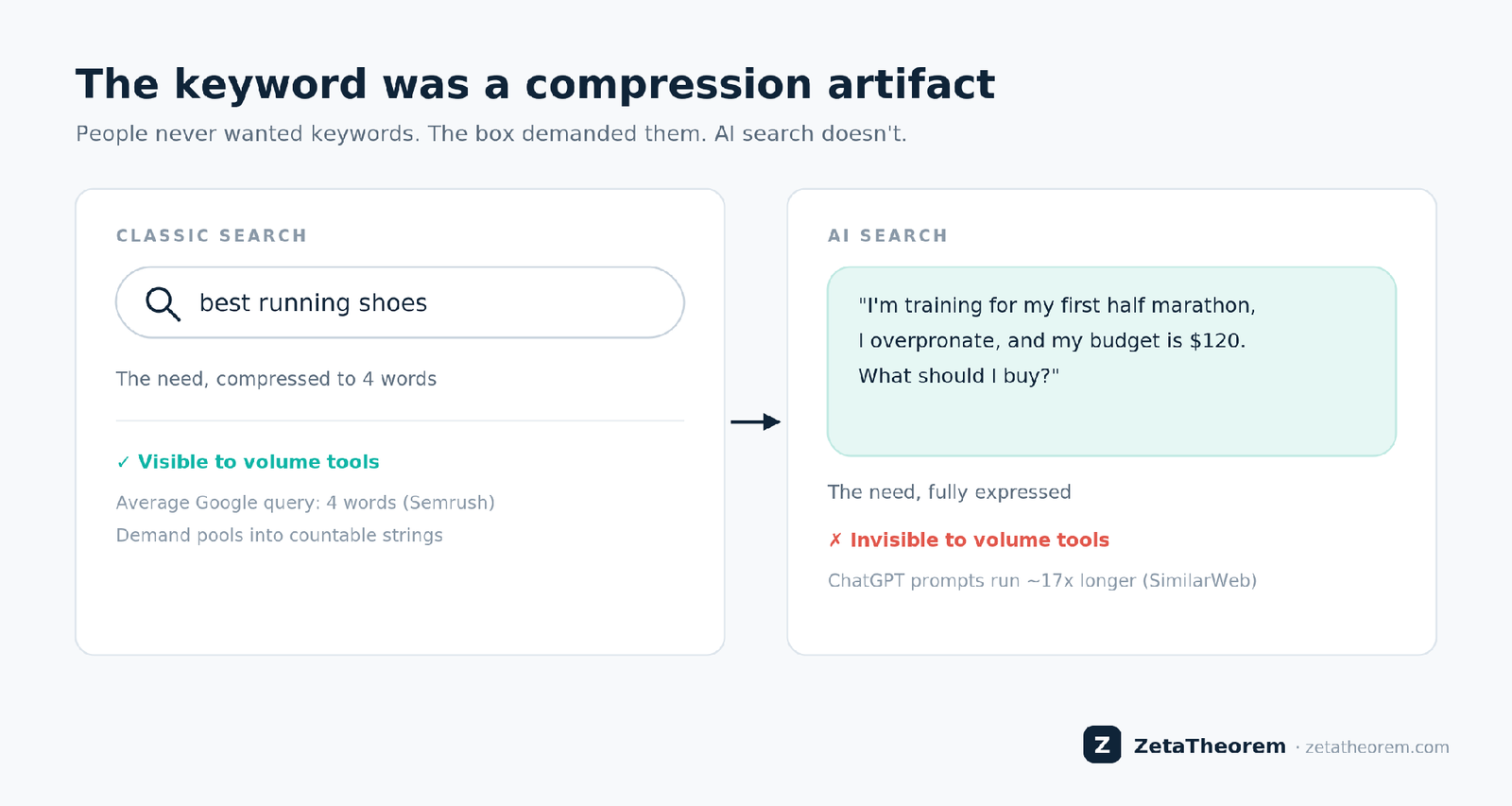 The keyword was a compression artifact

People never wanted keywords. The box demanded them. AI search doesn't.

CLASSIC SEARCH

best running shoes

The need, compressed to 4 words

✓ Visible to volume tools

Average Google query: 4 words (Semrush)

Demand pools into countable strings

AI SEARCH

"I'm training for my first half marathon, I overpronate, and my budget is $120. What should I buy?"

The need, fully expressed

✗ Invisible to volume tools

ChatGPT prompts run ~17x longer (SimilarWeb)

Z ZetaTheorem · zetatheorem.com